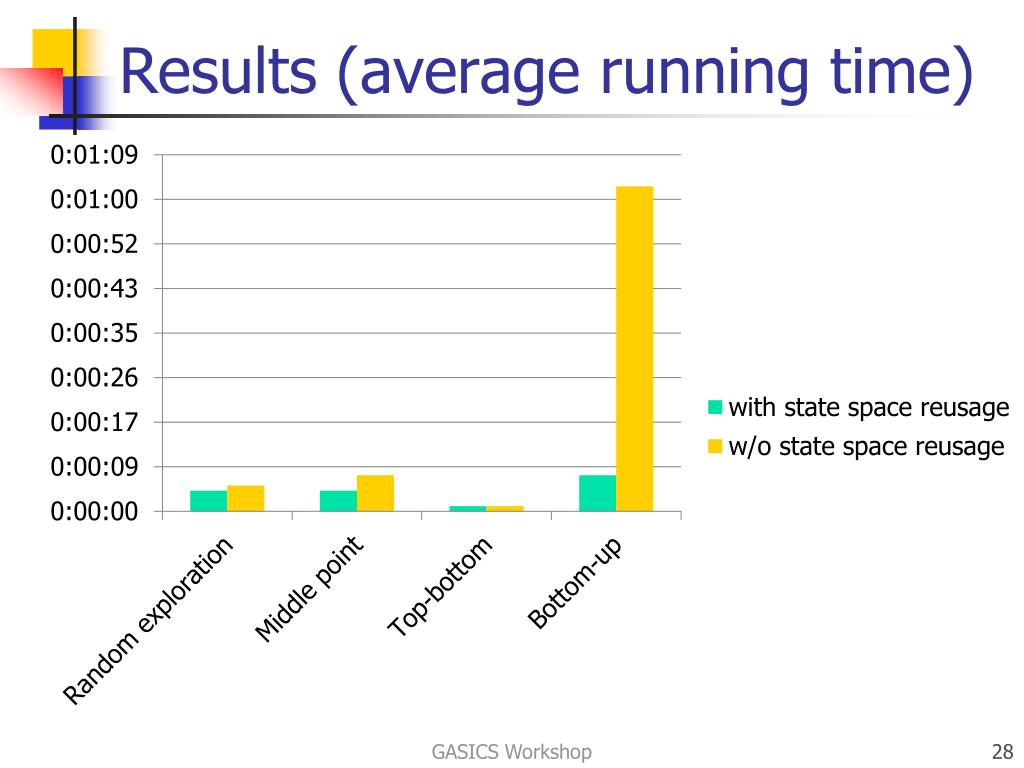 Results (average running time)

0:01:09
0:01:00
0:00:52
0:00:43
0:00:35
0:00:26
0:00:17
0:00:09
0:00:00

Random exploration
Middle point
Top-bottom
Bottom-up

with state space reusage
w/o state space reusage

GASICS Workshop

28